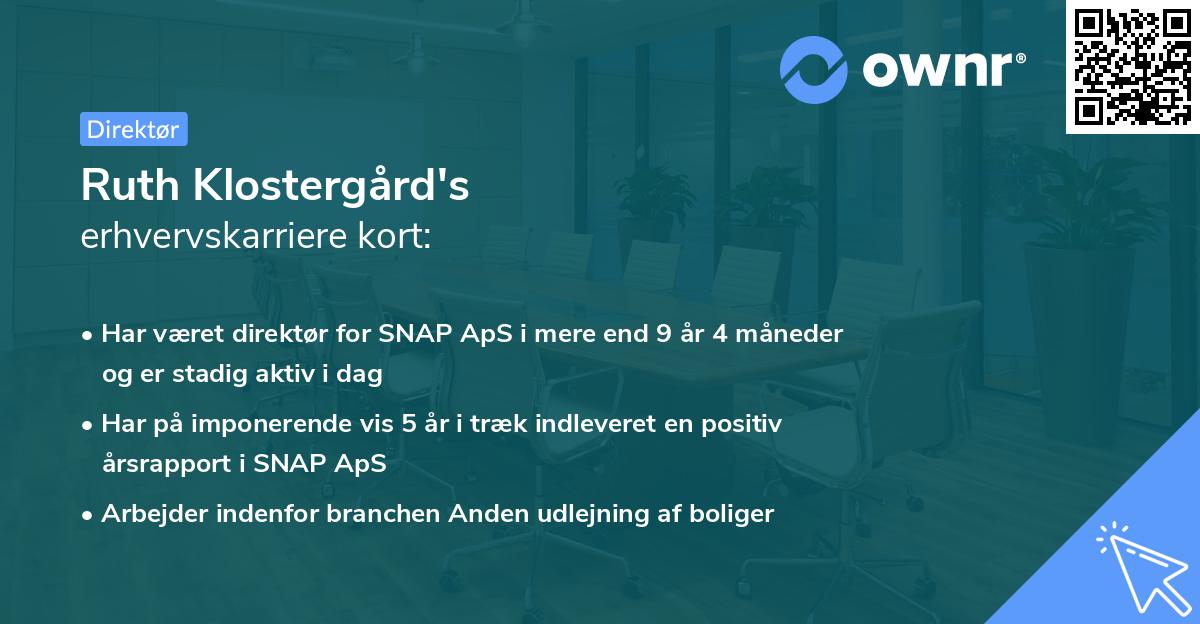 ownr®

Direktør

Ruth Klostergård's
erhvervskarriere kort:

• Har været direktør for SNAP ApS i mere end 9 år 4 måneder og er stadig aktiv i dag

• Har på imponerende vis 5 år i træk indleveret en positiv årsrapport i SNAP ApS

• Arbejder indenfor branchen Anden udlejning af boliger